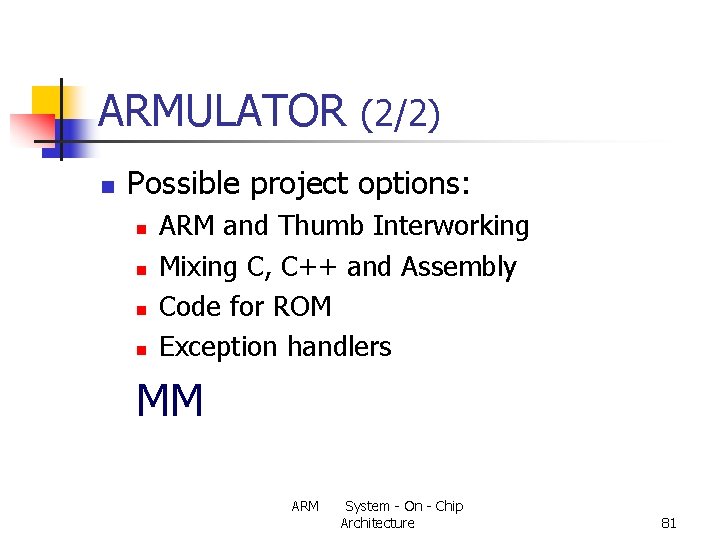 ARMULATOR (2/2)

Possible project options:

ARM and Thumb Interworking

Mixing C, C++ and Assembly

Code for ROM

Exception handlers

MM

ARM System - On - Chip Architecture

81